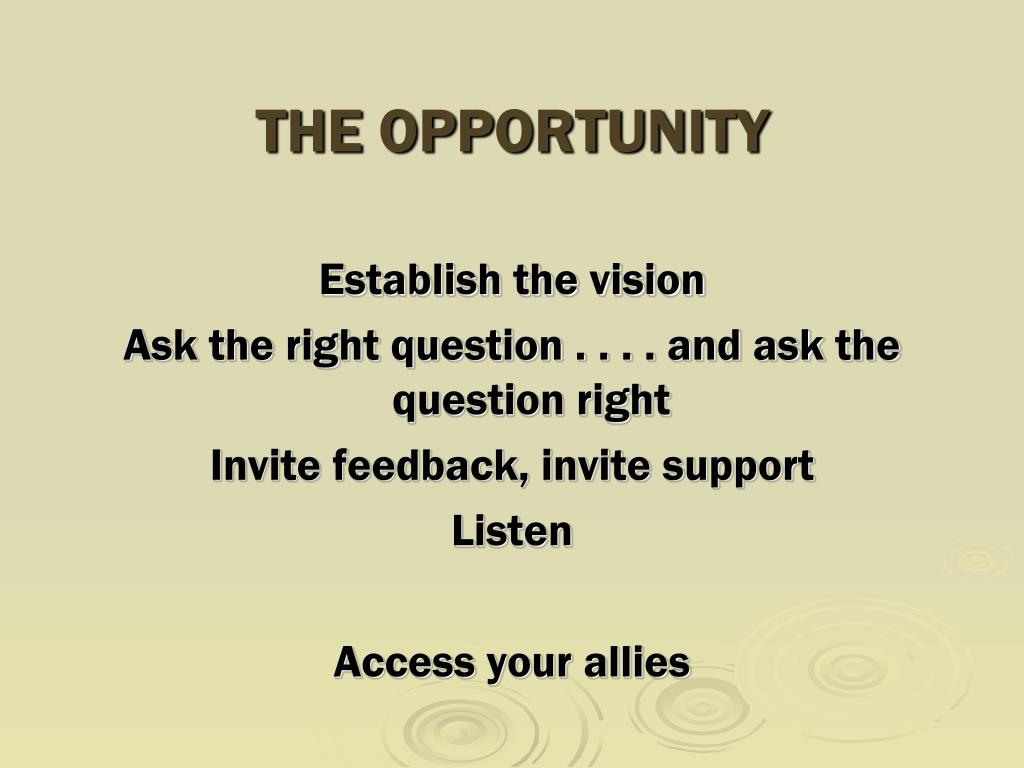 THE OPPORTUNITY

Establish the vision
Ask the right question . . . . and ask the question right
Invite feedback, invite support
Listen

Access your allies